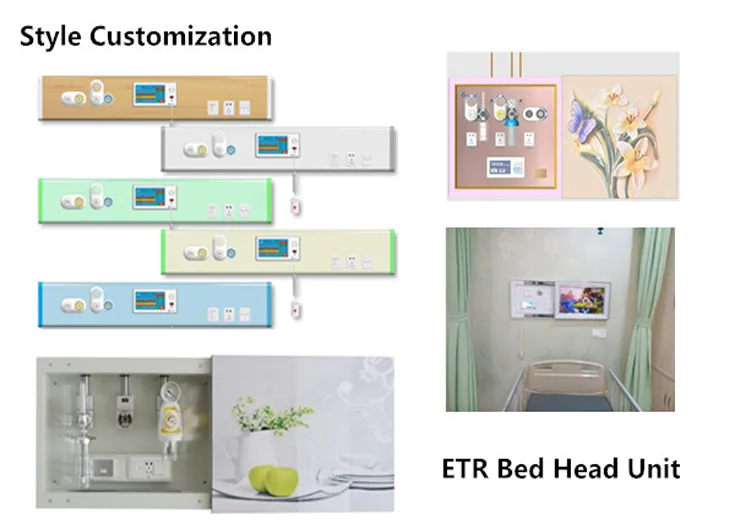 Style Customization

ETR Bed Head Unit